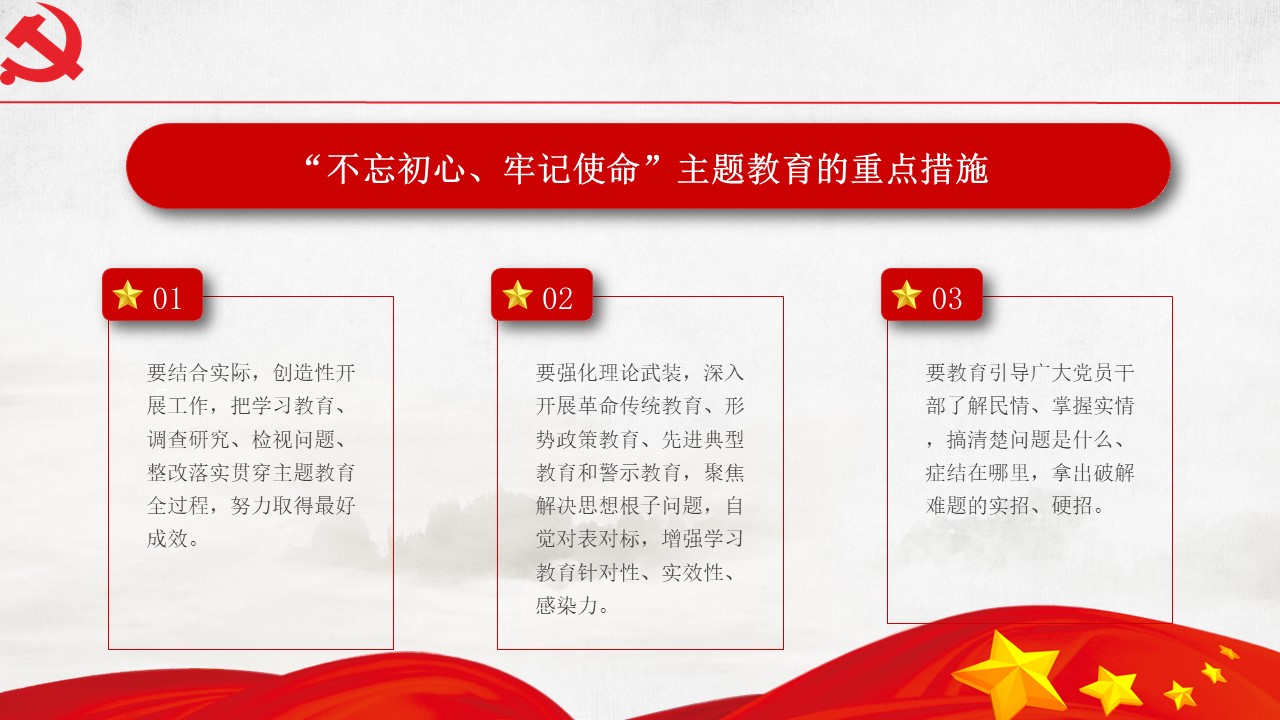 “不忘初心、牢记使命”主题教育的重点措施

01

要结合实际，创造性开展工作，把学习教育、调查研究、检视问题、整改落实贯穿主题教育全过程，努力取得最好成效。

02

要强化理论武装，深入开展革命传统教育、形势政策教育、先进典型教育和警示教育，聚焦解决思想根子问题，自觉对表对标，增强学习教育针对性、实效性、感染力。

03

要教育引导广大党员干部了解民情、掌握实情，搞清楚问题是什么、症结在哪里，拿出破解难题的实招、硬招。